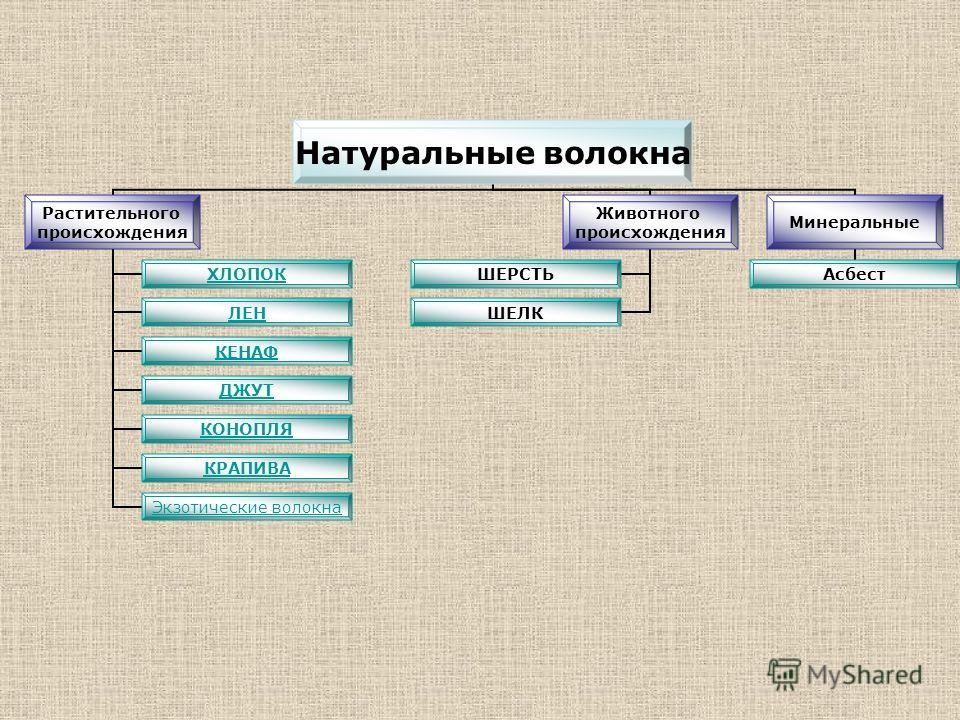 Натуральные волокна

Растительного происхождения

ХЛОПОК

ЛЕН

КЕНАФ

ДЖУТ

КОНОПЛЯ

КРАПИВА

Экзотические волокна

Животного происхождения

ШЕРСТЬ

ШЕЛК

Минеральные

Асбест

MyShared